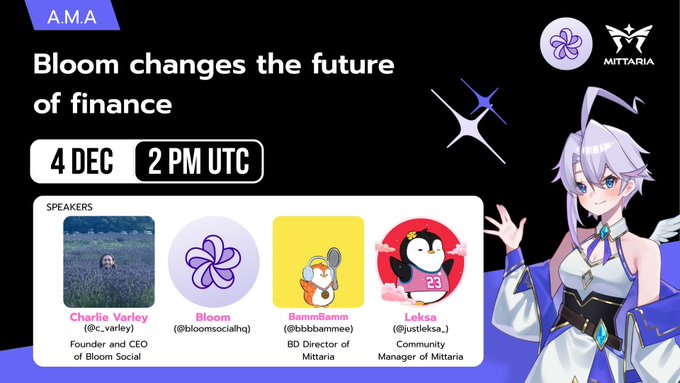 A.M.A

MITTARIA

Bloom changes the future of finance

4 DEC 2 PM UTC

SPEAKERS

Charlie Varley
(@c_varley)
Founder and CEO of Bloom Social

Bloom
(@bloomsocialhq)

BammBamm
(@bbbbammee)
BD Director of Mittaria

23

Leksa
(@justleksa_)
Community Manager of Mittaria